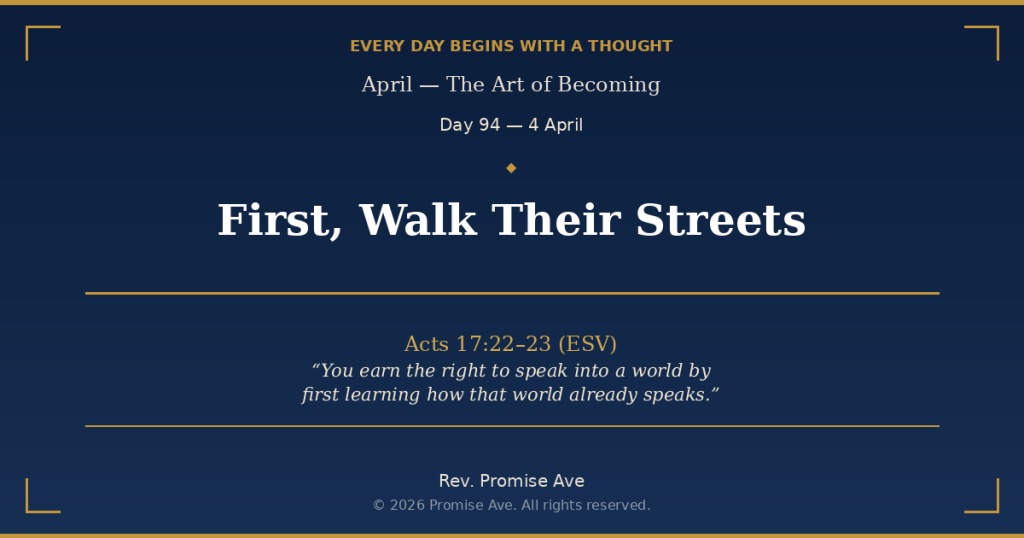 EVERY DAY BEGINS WITH A THOUGHT

April — The Art of Becoming

Day 94 — 4 April

First, Walk Their Streets

Acts 17:22–23 (ESV)

“You earn the right to speak into a world by first learning how that world already speaks.”

Rev. Promise Ave

© 2026 Promise Ave. All rights reserved.